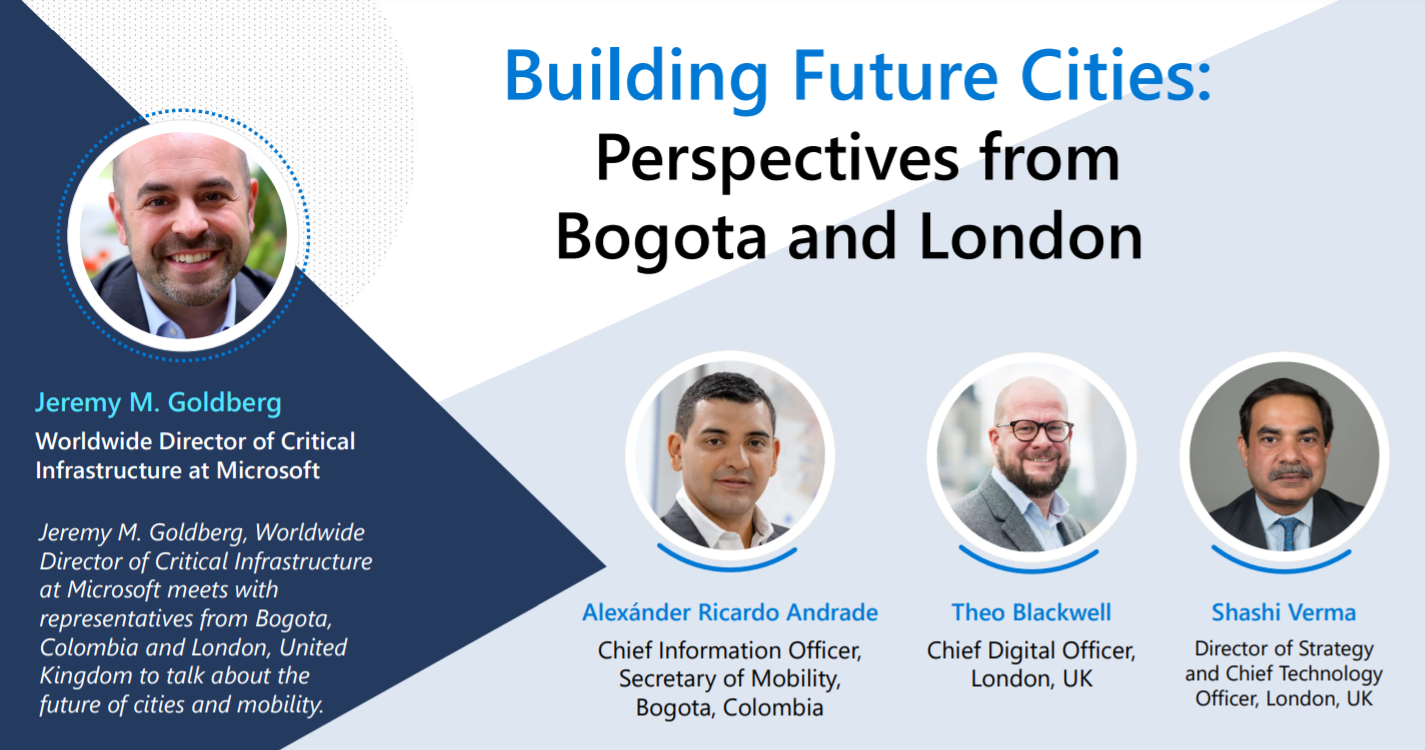 Building Future Cities:
Perspectives from Bogota and London

Jeremy M. Goldberg
Worldwide Director of Critical Infrastructure at Microsoft

Jeremy M. Goldberg, Worldwide Director of Critical Infrastructure at Microsoft meets with representatives from Bogota, Colombia and London, United Kingdom to talk about the future of cities and mobility.

Alexánder Ricardo Andrade
Chief Information Officer, Secretary of Mobility, Bogota, Colombia

Theo Blackwell
Chief Digital Officer, London, UK

Shashi Verma
Director of Strategy and Chief Technology Officer, London, UK